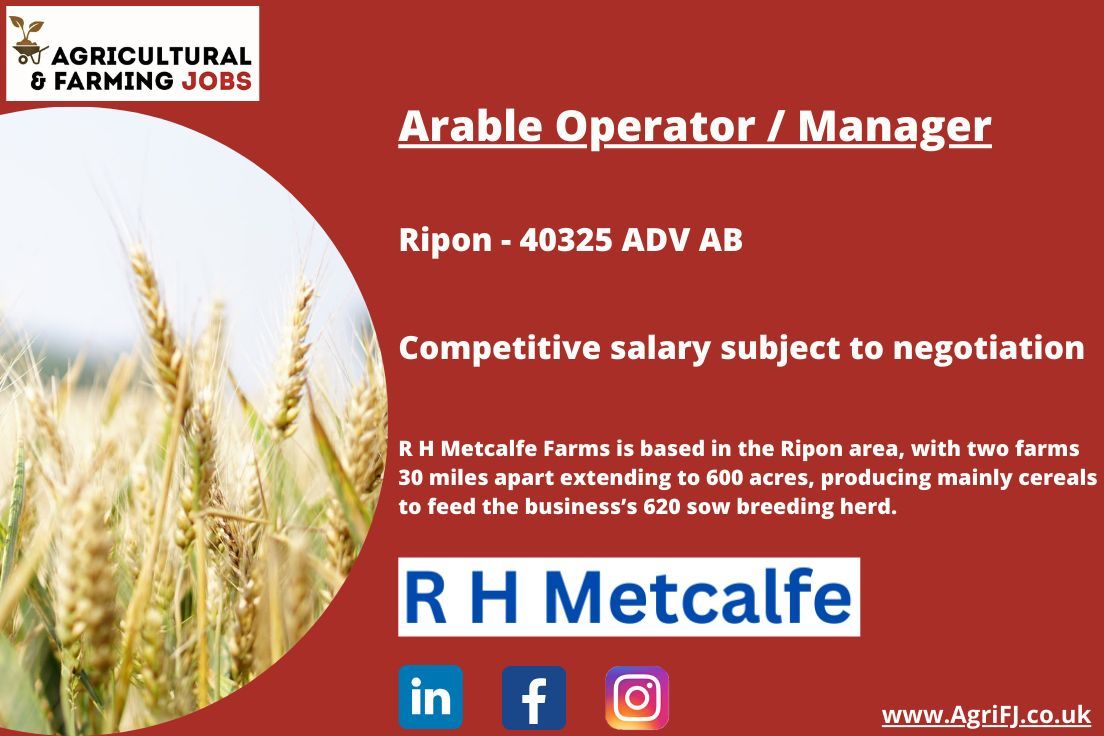 AGRICULTURAL & FARMING JOBS

Arable Operator / Manager

Ripon - 40325 ADV AB

Competitive salary subject to negotiation

R H Metcalfe Farms is based in the Ripon area, with two farms 30 miles apart extending to 600 acres, producing mainly cereals to feed the business's 620 sow breeding herd.

R H Metcalfe

in

f

www.AgriFJ.co.uk